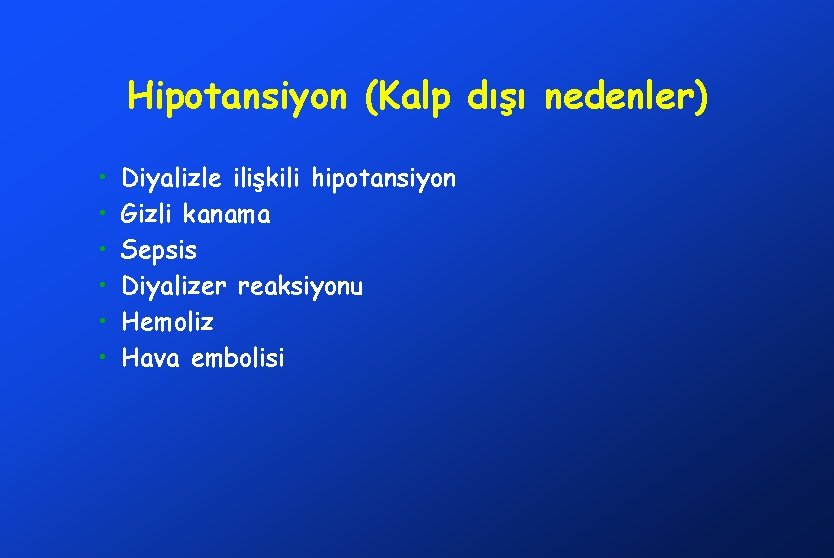 Hipotansiyon (Kalp dışı nedenler)

• Diyalizle ilişkili hipotansiyon
• Gizli kanama
• Sepsis
• Diyalizer reaksiyonu
• Hemoliz
• Hava embolisi